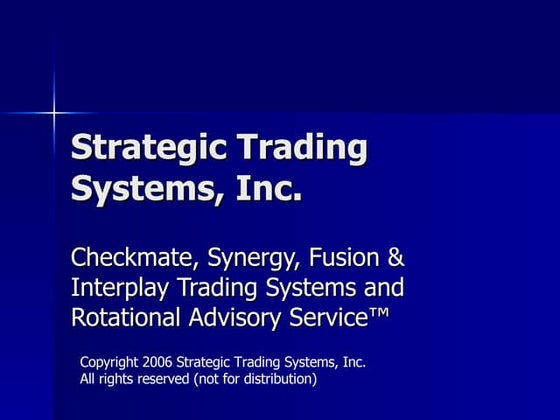 Strategic Trading Systems, Inc.

Checkmate, Synergy, Fusion & Interplay Trading Systems and Rotational Advisory Service™

Copyright 2006 Strategic Trading Systems, Inc.
All rights reserved (not for distribution)